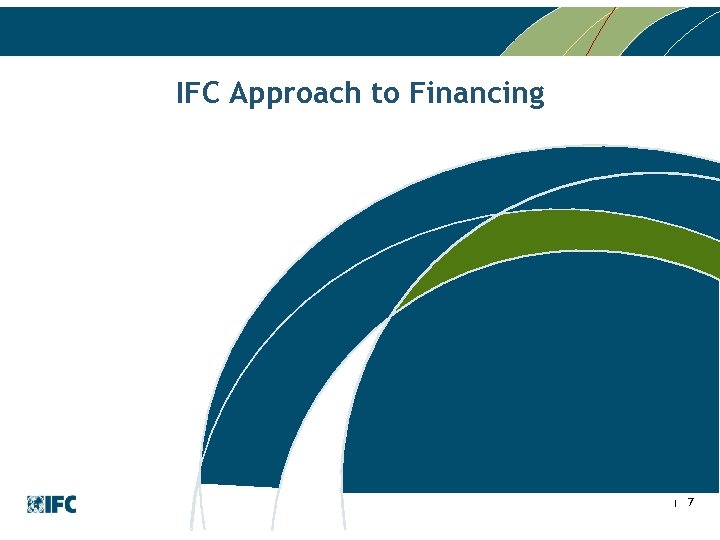 IFC Approach to Financing

IFC

7